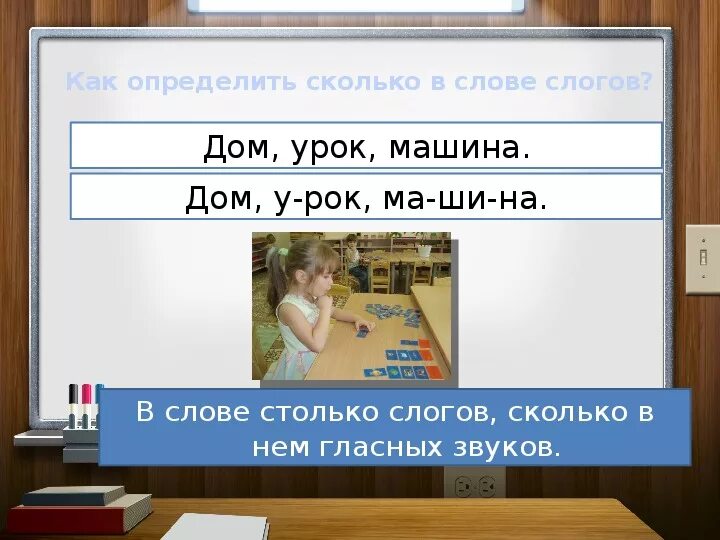 Как определить сколько в слове слогов?

Дом, урок, машина.

Дом, у-рок, ма-ши-на.

В слове столько слогов, сколько в нем гласных звуков.